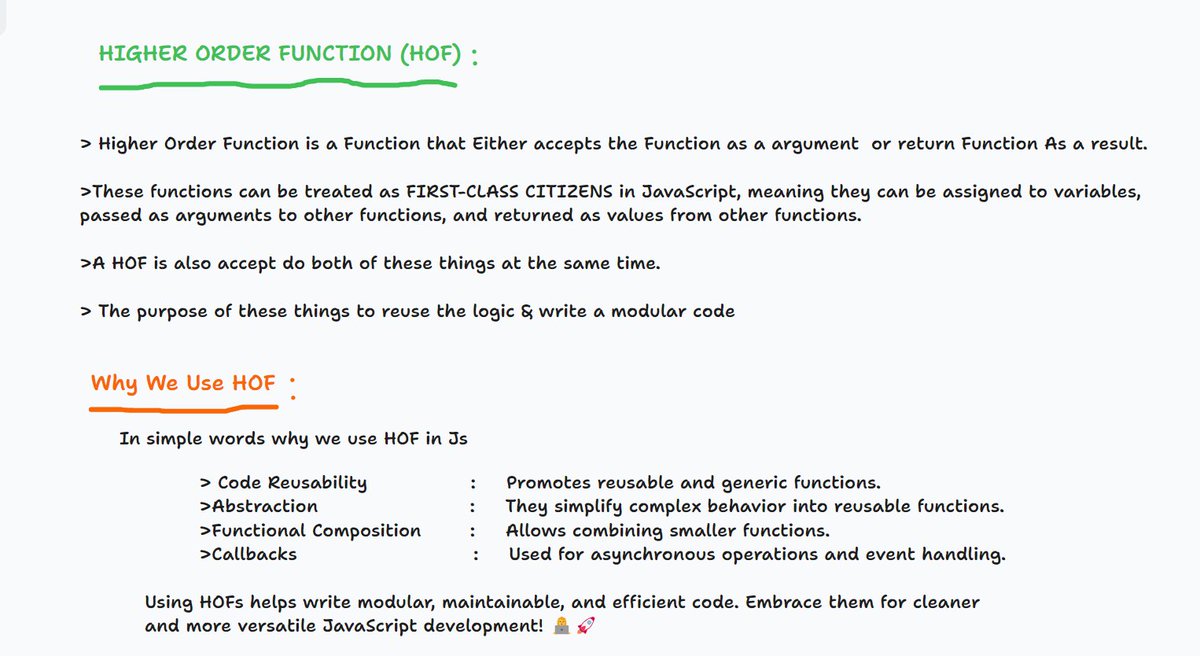 HIGHER ORDER FUNCTION (HOF) :

> Higher Order Function is a Function that Either accepts the Function as a argument or return Function As a result.

>These functions can be treated as FIRST-CLASS CITIZENS in JavaScript, meaning they can be assigned to variables, passed as arguments to other functions, and returned as values from other functions.

>A HOF is also accept do both of these things at the same time.

> The purpose of these things to reuse the logic & write a modular code

Why We Use HOF :

In simple words why we use HOF in Js

> Code Reusability : Promotes reusable and generic functions.
>Abstraction : They simplify complex behavior into reusable functions.
>Functional Composition : Allows combining smaller functions.
>Callbacks : Used for asynchronous operations and event handling.

Using HOFs helps write modular, maintainable, and efficient code. Embrace them for cleaner and more versatile JavaScript development! 🧑‍💻 🚀